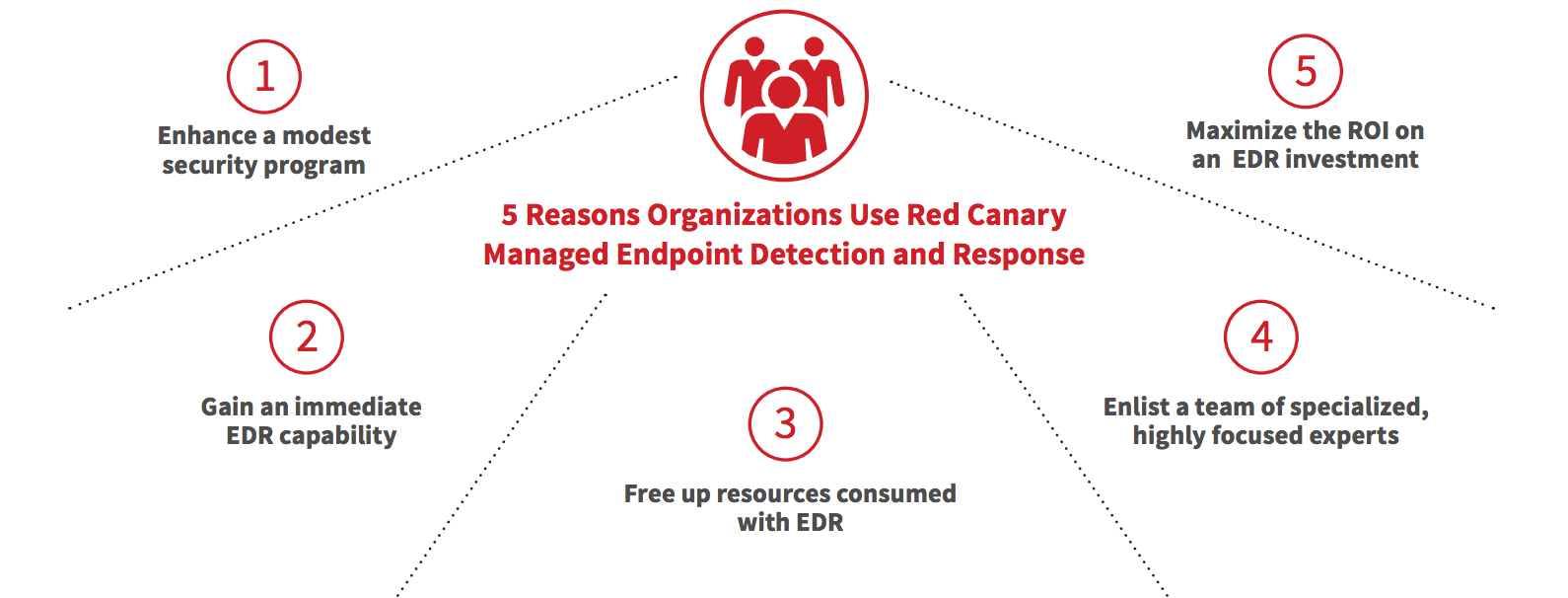 5 Reasons Organizations Use Red Canary Managed Endpoint Detection and Response

1

Enhance a modest security program

2

Gain an immediate EDR capability

3

Free up resources consumed with EDR

4

Enlist a team of specialized, highly focused experts

5

Maximize the ROI on an EDR investment